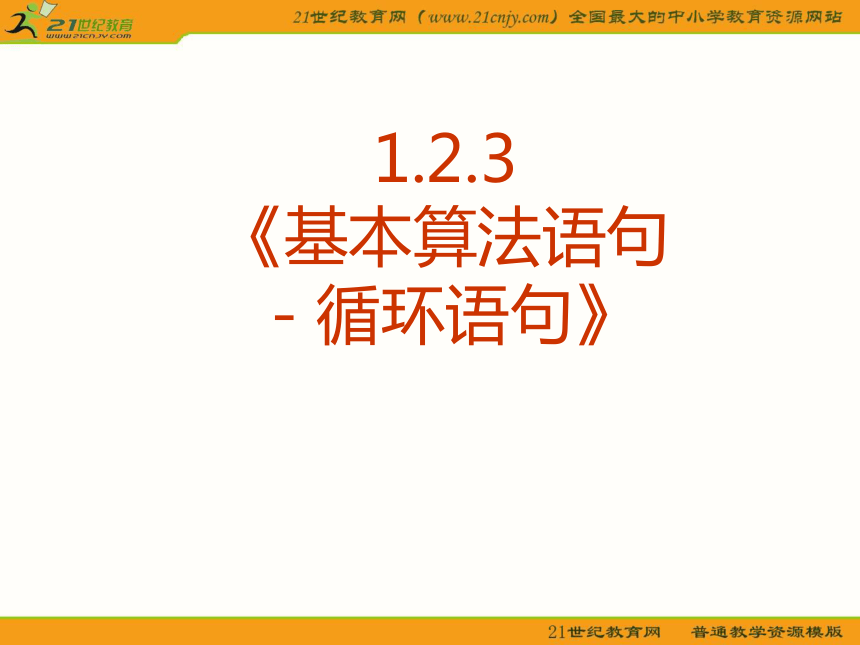 21世纪教育
www.21cnjy.com

21世纪教育网（www.21cnjy.com）全国最大的中小学教育资源网站

1.2.3
《基本算法语句
- 循环语句》

21世纪教育网　普通教学资源模版